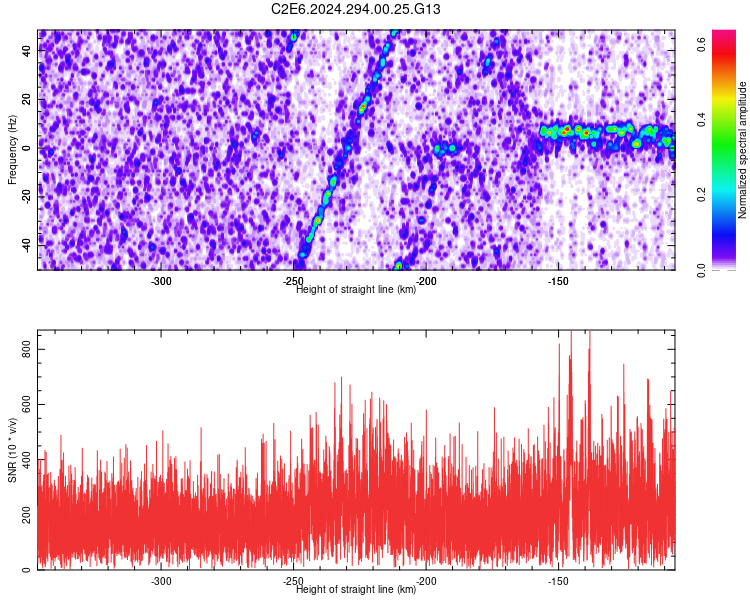 C2E6.2024.294.00.25.G13

Frequency (Hz)
40
20
0
-20
-40
-300
-250
-200
-150
Height of straight line (km)

Normalized spectral amplitude
0.0
0.2
0.4
0.6

SNR (10 * v/v)
800
600
400
200
0
-300
-250
-200
-150
Height of straight line (km)